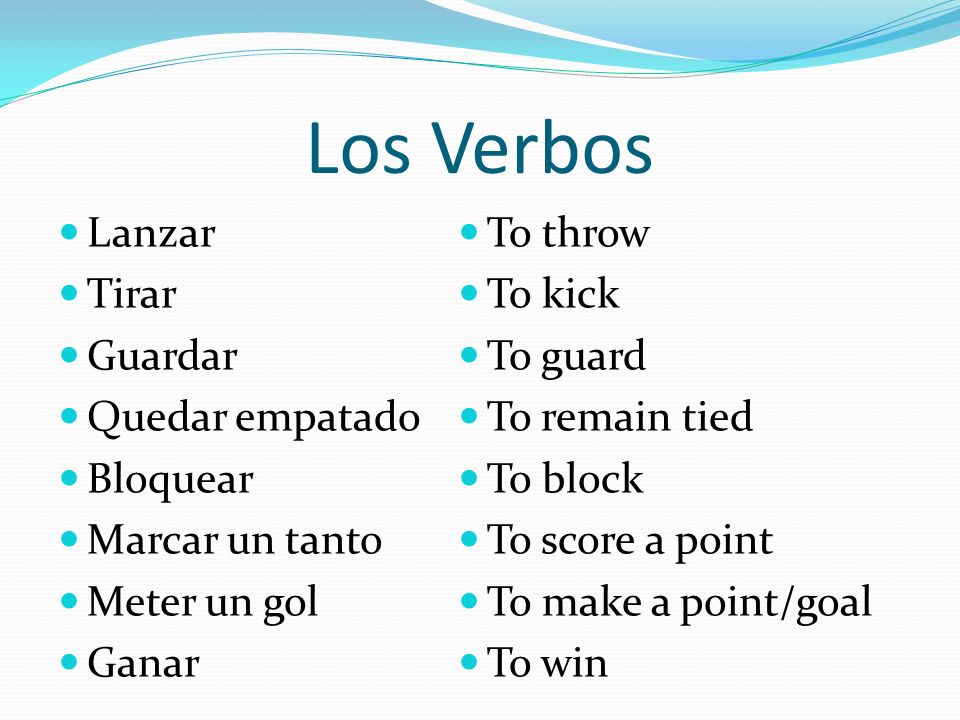 Los Verbos

- Lanzar
- Tirar
- Guardar
- Quedar empatado
- Bloquear
- Marcar un tanto
- Meter un gol
- Ganar

- To throw
- To kick
- To guard
- To remain tied
- To block
- To score a point
- To make a point/goal
- To win